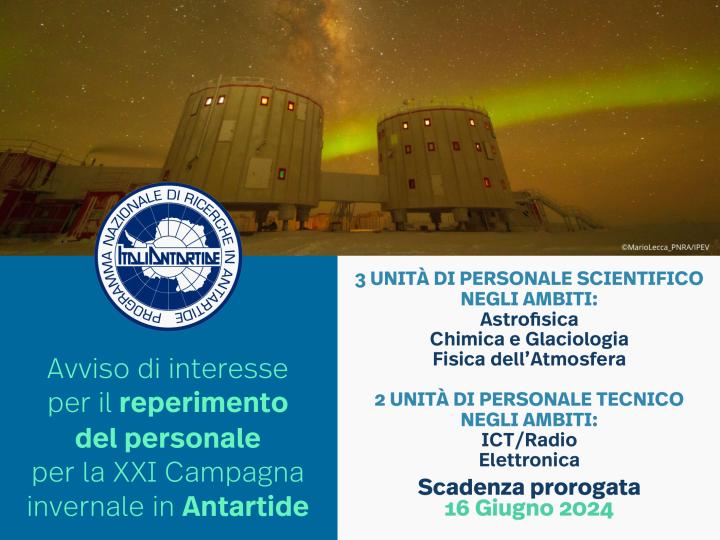 ©MarioLecca_PNRA/IPEV

PROGRAMMA NAZIONALE DI RICERCHE IN ANTARTIDE

ITALIANTARTIDE

Avviso di interesse per il reperimento del personale per la XXI Campagna invernale in Antartide

3 UNITÀ DI PERSONALE SCIENTIFICO NEGLI AMBITI:
Astrofisica
Chimica e Glaciologia
Fisica dell'Atmosfera

2 UNITÀ DI PERSONALE TECNICO NEGLI AMBITI:
ICT/Radio
Elettronica

Scadenza prorogata
16 Giugno 2024